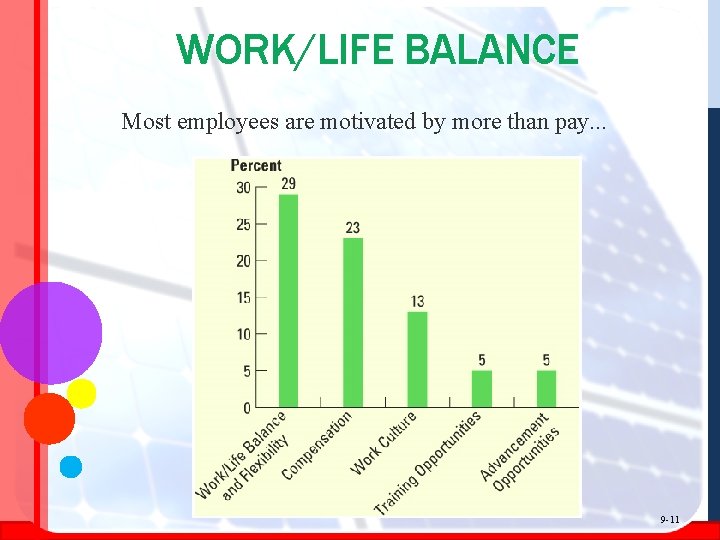 WORK/LIFE BALANCE

Most employees are motivated by more than pay...

Percent

30
25
20
15
10
5
0

29
23
13
5
5

Work/Life Balance and Flexibility
Compensation
Work Culture
Training Opportunities
Advancement Opportunities

9-11